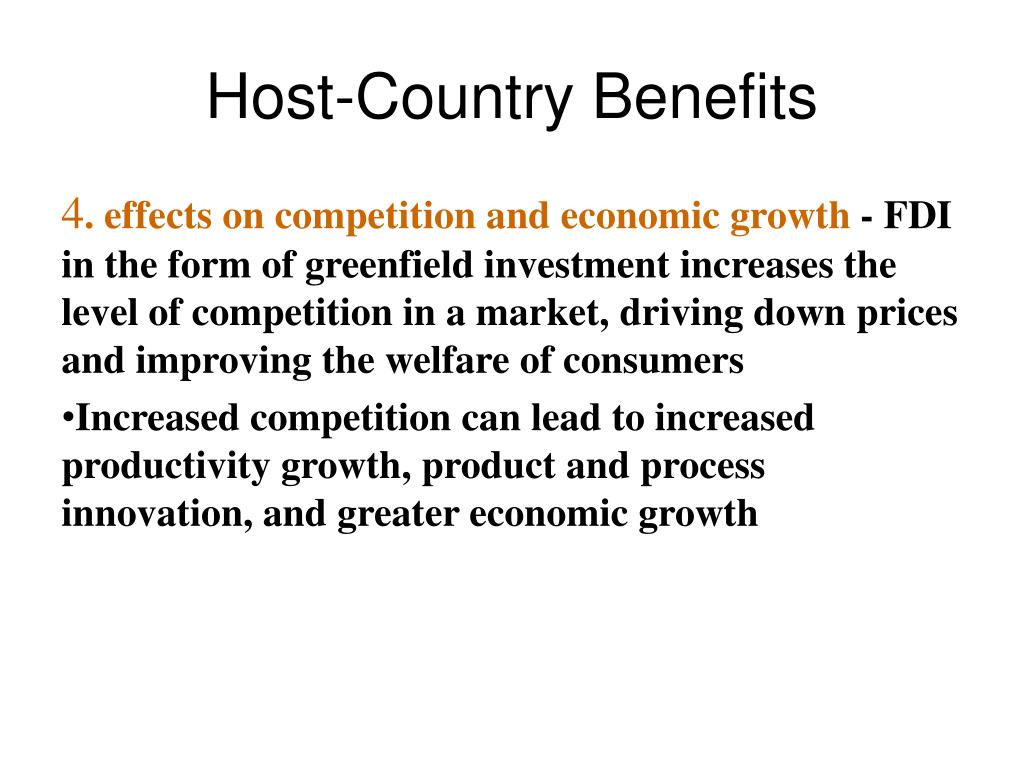 Host-Country Benefits

4. effects on competition and economic growth - FDI in the form of greenfield investment increases the level of competition in a market, driving down prices and improving the welfare of consumers

•Increased competition can lead to increased productivity growth, product and process innovation, and greater economic growth